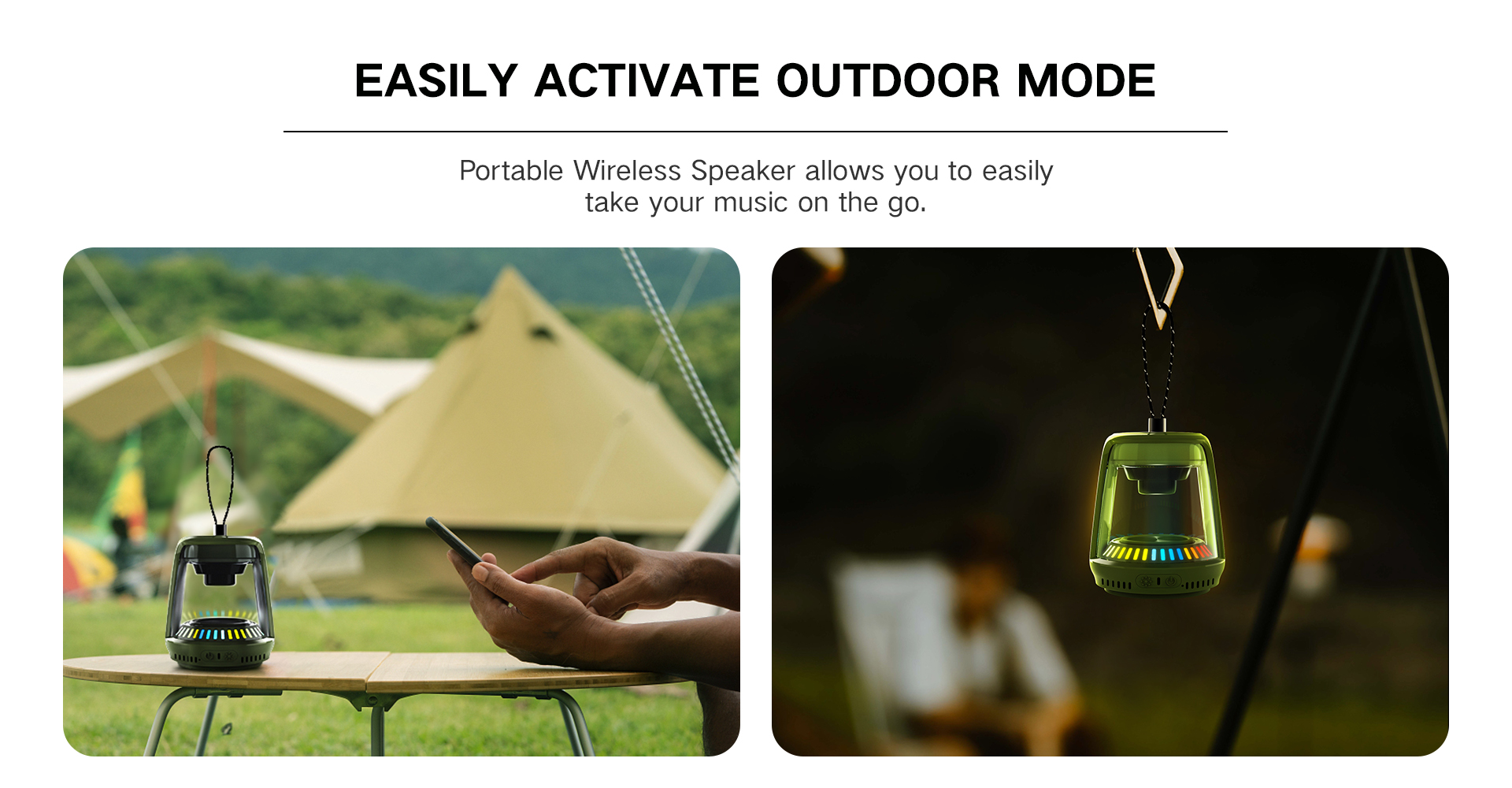 EASILY ACTIVATE OUTDOOR MODE

Portable Wireless Speaker allows you to easily take your music on the go.